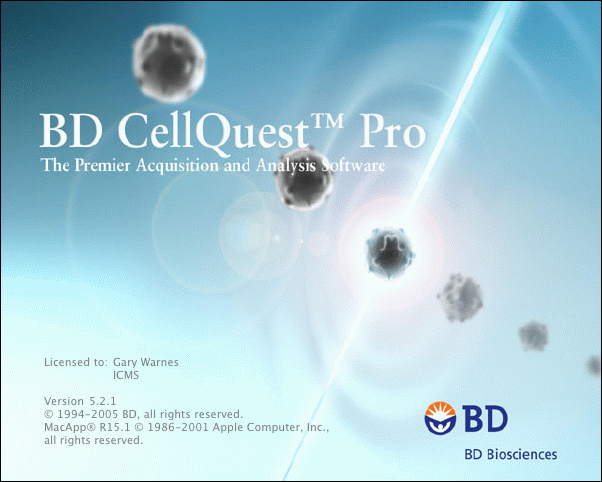 BD CellQuest™ Pro
The Premier Acquisition and Analysis Software

Licensed to: Gary Warnes
ICMS

Version 5.2.1
© 1994-2005 BD, all rights reserved.
MacApp® R15.1 © 1986-2001 Apple Computer, Inc., all rights reserved.

BD
BD Biosciences